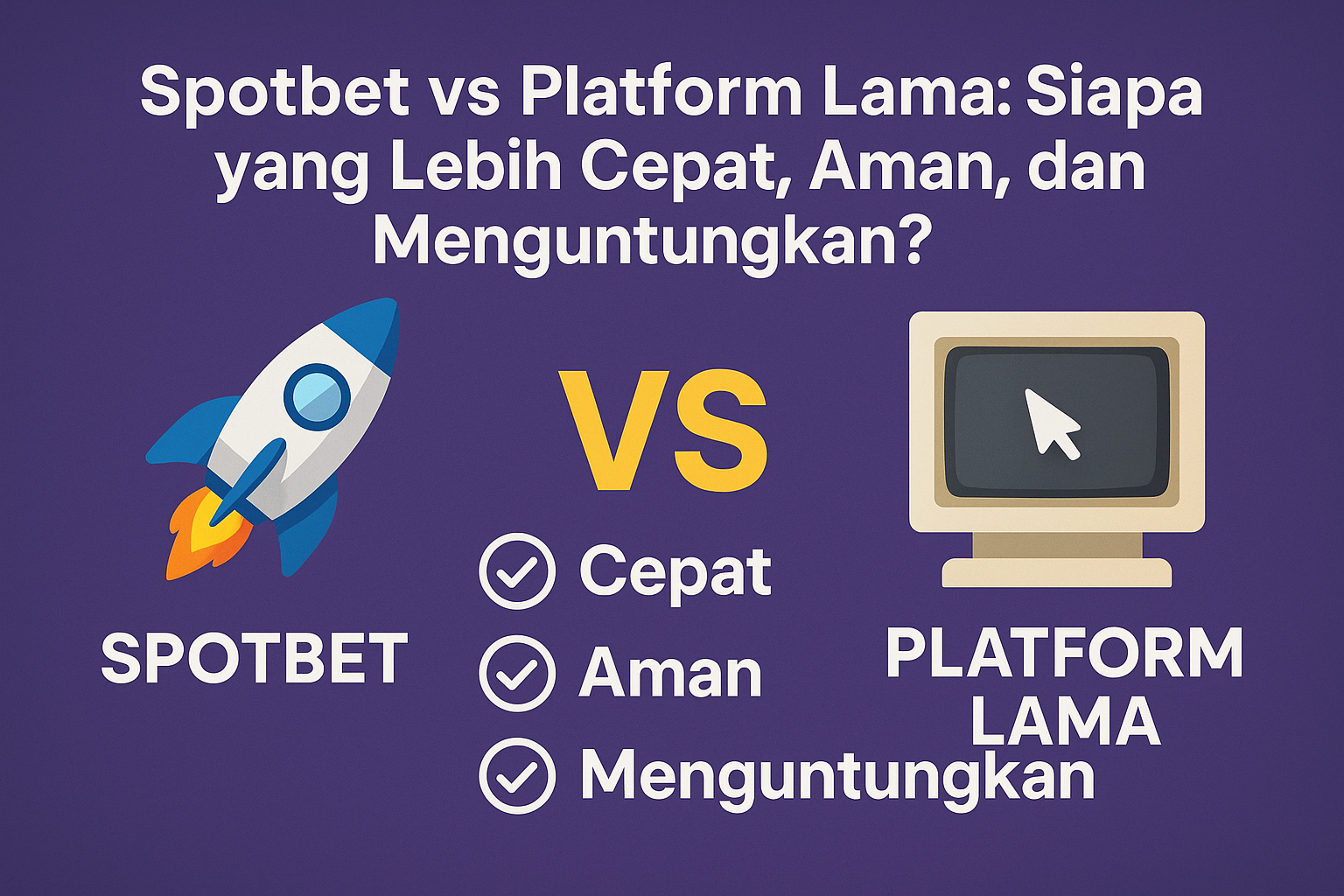 Spotbet vs Platform Lama: Siapa yang Lebih Cepat, Aman, dan Menguntungkan?

SPOTBET

VS

Cepat
Aman
Menguntungkan

PLATFORM LAMA